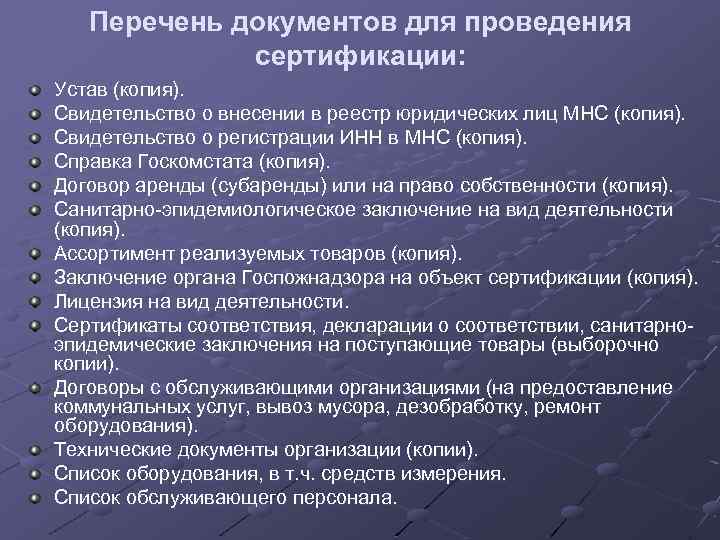 Перечень документов для проведения сертификации:

Устав (копия).
Свидетельство о внесении в реестр юридических лиц МНС (копия).
Свидетельство о регистрации ИНН в МНС (копия).
Справка Госкомстата (копия).
Договор аренды (субаренды) или на право собственности (копия).
Санитарно-эпидемиологическое заключение на вид деятельности (копия).
Ассортимент реализуемых товаров (копия).
Заключение органа Госпожнадзора на объект сертификации (копия).
Лицензия на вид деятельности.
Сертификаты соответствия, декларации о соответствии, санитарно-эпидемические заключения на поступающие товары (выборочно копии).
Договоры с обслуживающими организациями (на предоставление коммунальных услуг, вывоз мусора, дезобработку, ремонт оборудования).
Технические документы организации (копии).
Список оборудования, в т.ч. средств измерения.
Список обслуживающего персонала.